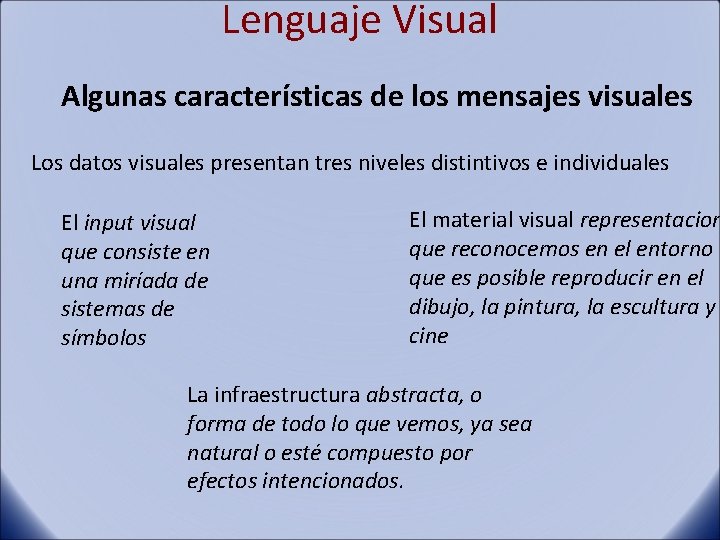 Lenguaje Visual

Algunas características de los mensajes visuales

Los datos visuales presentan tres niveles distintivos e individuales

El input visual que consiste en una miríada de sistemas de símbolos

El material visual representacion que reconocemos en el entorno que es posible reproducir en el dibujo, la pintura, la escultura y cine

La infraestructura abstracta, o forma de todo lo que vemos, ya sea natural o esté compuesto por efectos intencionados.